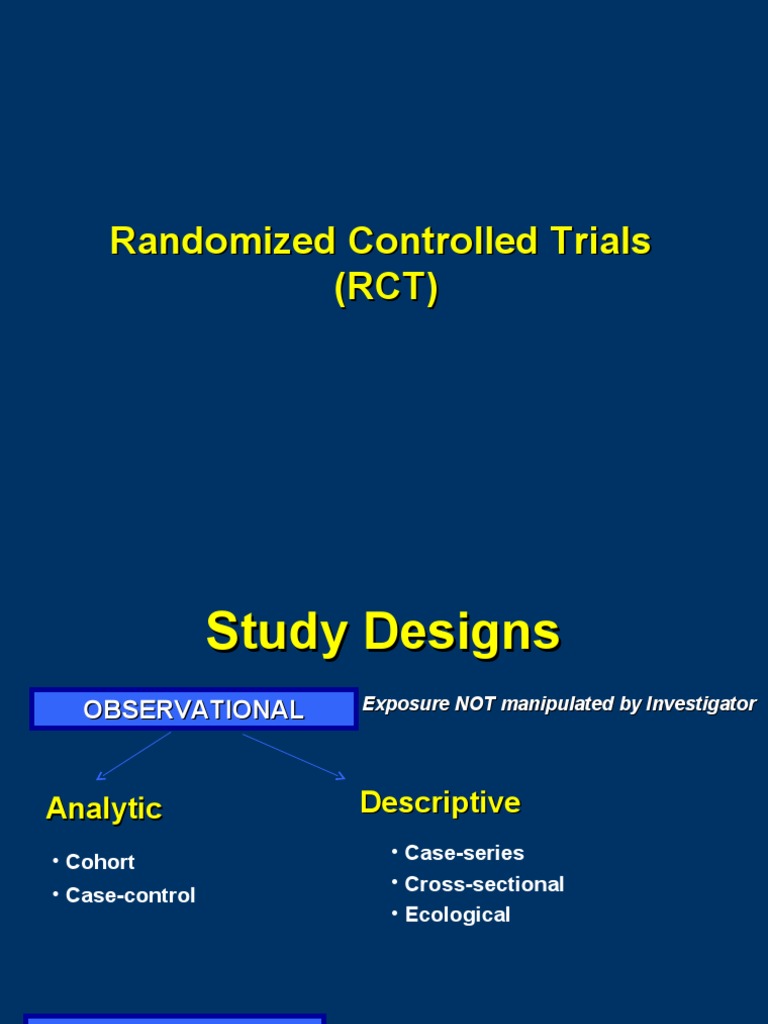 Randomized Controlled Trials
(RCT)

Study Designs

OBSERVATIONAL

Exposure NOT manipulated by Investigator

Analytic

• Cohort
• Case-control

Descriptive

• Case-series
• Cross-sectional
• Ecological